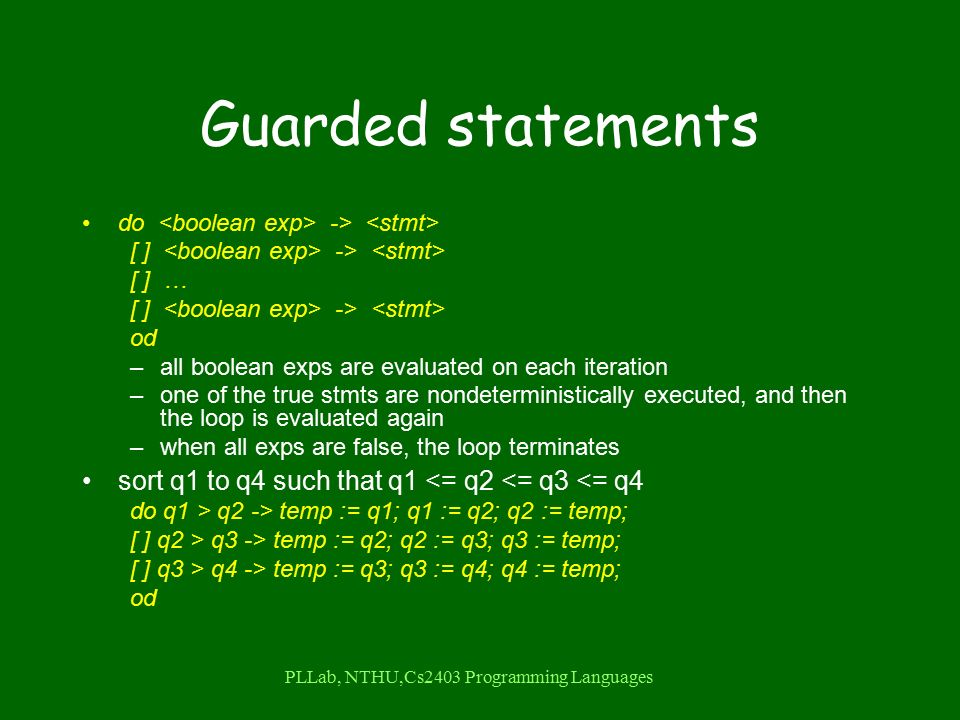 Guarded statements

• do <boolean exp> -> <stmt>
[ ] <boolean exp> -> <stmt>
[ ] …
[ ] <boolean exp> -> <stmt>
od

– all boolean exps are evaluated on each iteration
– one of the true stmts are nondeterministically executed, and then the loop is evaluated again
– when all exps are false, the loop terminates

• sort q1 to q4 such that q1 <= q2 <= q3 <= q4
do q1 > q2 -> temp := q1; q1 := q2; q2 := temp;
[ ] q2 > q3 -> temp := q2; q2 := q3; q3 := temp;
[ ] q3 > q4 -> temp := q3; q3 := q4; q4 := temp;
od

PLLab, NTHU,Cs2403 Programming Languages